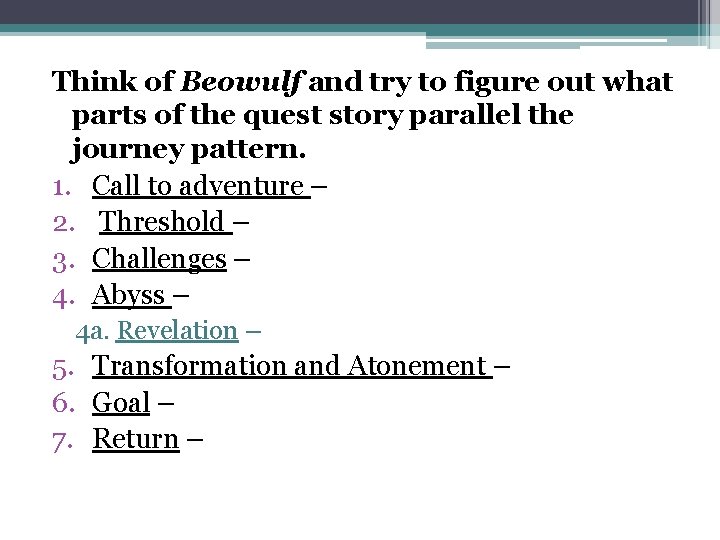 Think of Beowulf and try to figure out what parts of the quest story parallel the journey pattern.

1. Call to adventure –
2. Threshold –
3. Challenges –
4. Abyss –
4a. Revelation –
5. Transformation and Atonement –
6. Goal –
7. Return –